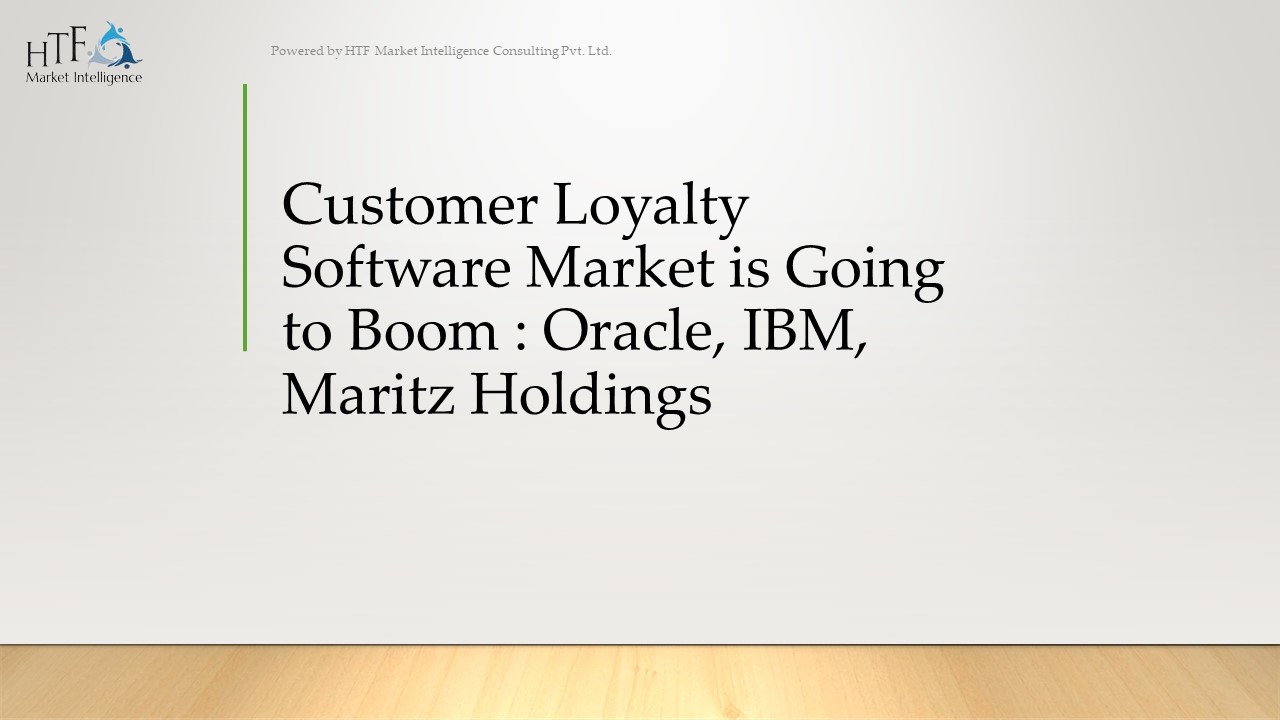 HTF
Market Intelligence

Powered by HTF Market Intelligence Consulting Pvt. Ltd.

Customer Loyalty Software Market is Going to Boom : Oracle, IBM, Maritz Holdings